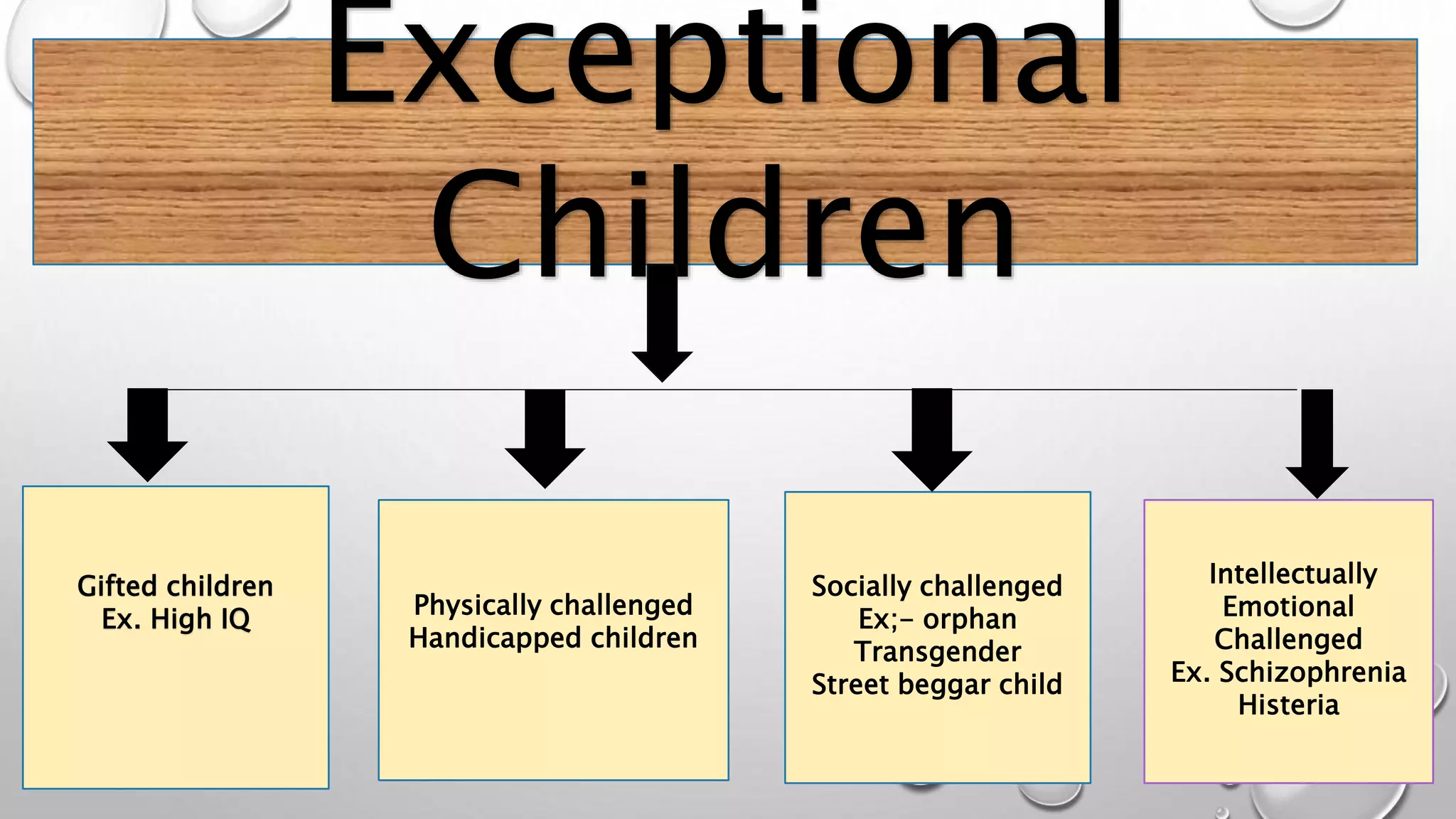 Exceptional Children

Gifted children
Ex. High IQ

Physically challenged
Handicapped children

Socially challenged
Ex;- orphan
Transgender
Street beggar child

Intellectually
Emotional
Challenged
Ex. Schizophrenia
Histeria